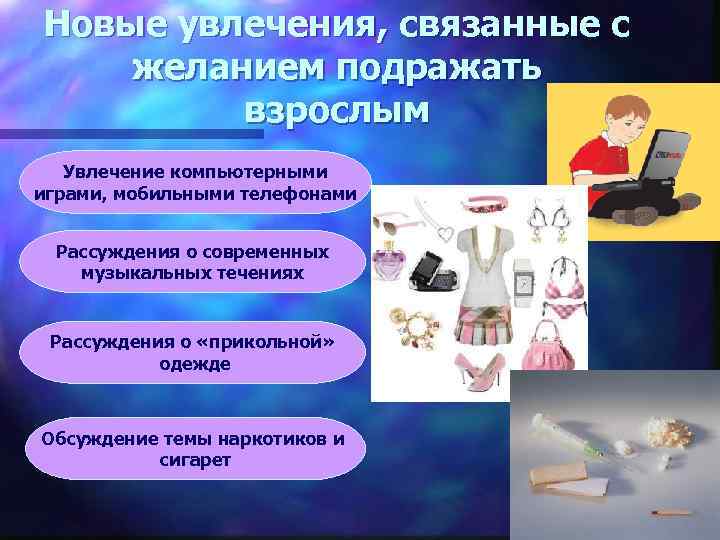 Новые увлечения, связанные с желанием подражать взрослым

Увлечение компьютерными играми, мобильными телефонами

Рассуждения о современных музыкальных течениях

Рассуждения о «прикольной» одежде

Обсуждение темы наркотиков и сигарет